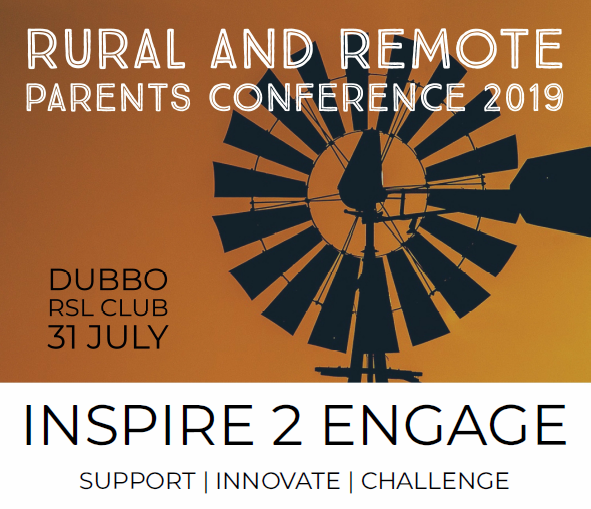 RURAL AND REMOTE
PARENTS CONFERENCE 2019

DUBBO
RSL CLUB
31 JULY

INSPIRE 2 ENGAGE

SUPPORT | INNOVATE | CHALLENGE